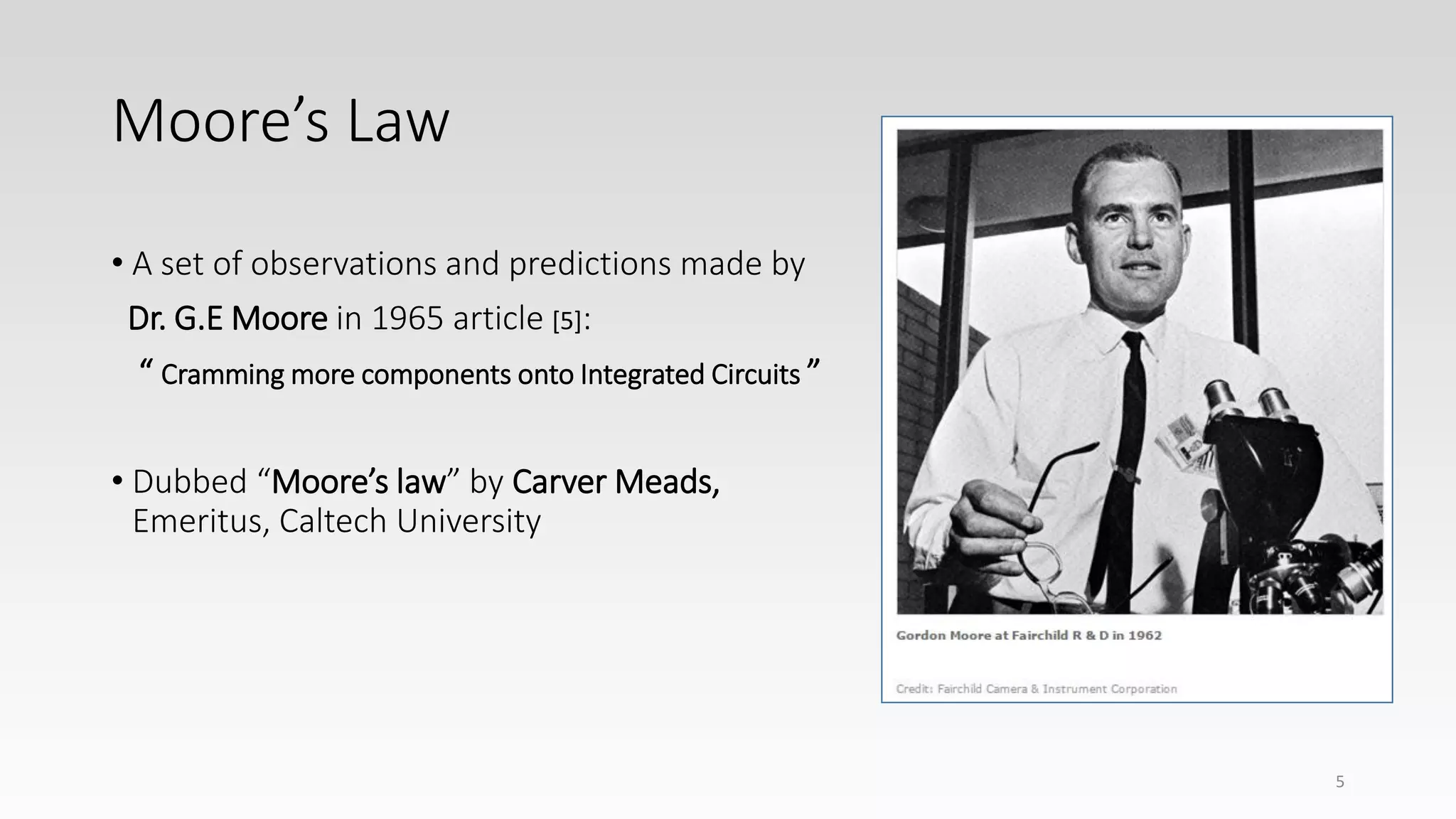 Moore’s Law

• A set of observations and predictions made by Dr. G.E Moore in 1965 article [5]:
“ Cramming more components onto Integrated Circuits ”

• Dubbed “Moore’s law” by Carver Meads, Emeritus, Caltech University

Gordon Moore at Fairchild R & D in 1962

Credit: Fairchild Camera & Instrument Corporation

5